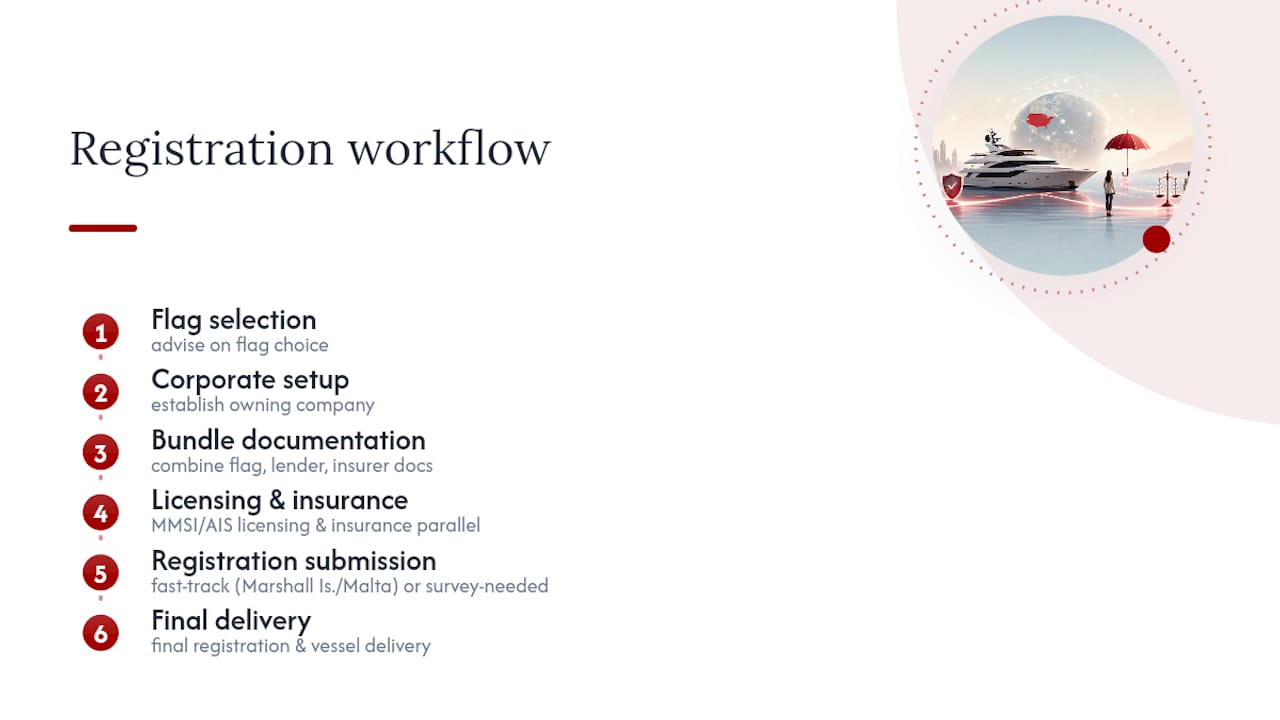 Registration workflow

1
Flag selection
advise on flag choice

2
Corporate setup
establish owning company

3
Bundle documentation
combine flag, lender, insurer docs

4
Licensing & insurance
MMSI/AIS licensing & insurance parallel

5
Registration submission
fast-track (Marshall Is./Malta) or survey-needed

6
Final delivery
final registration & vessel delivery